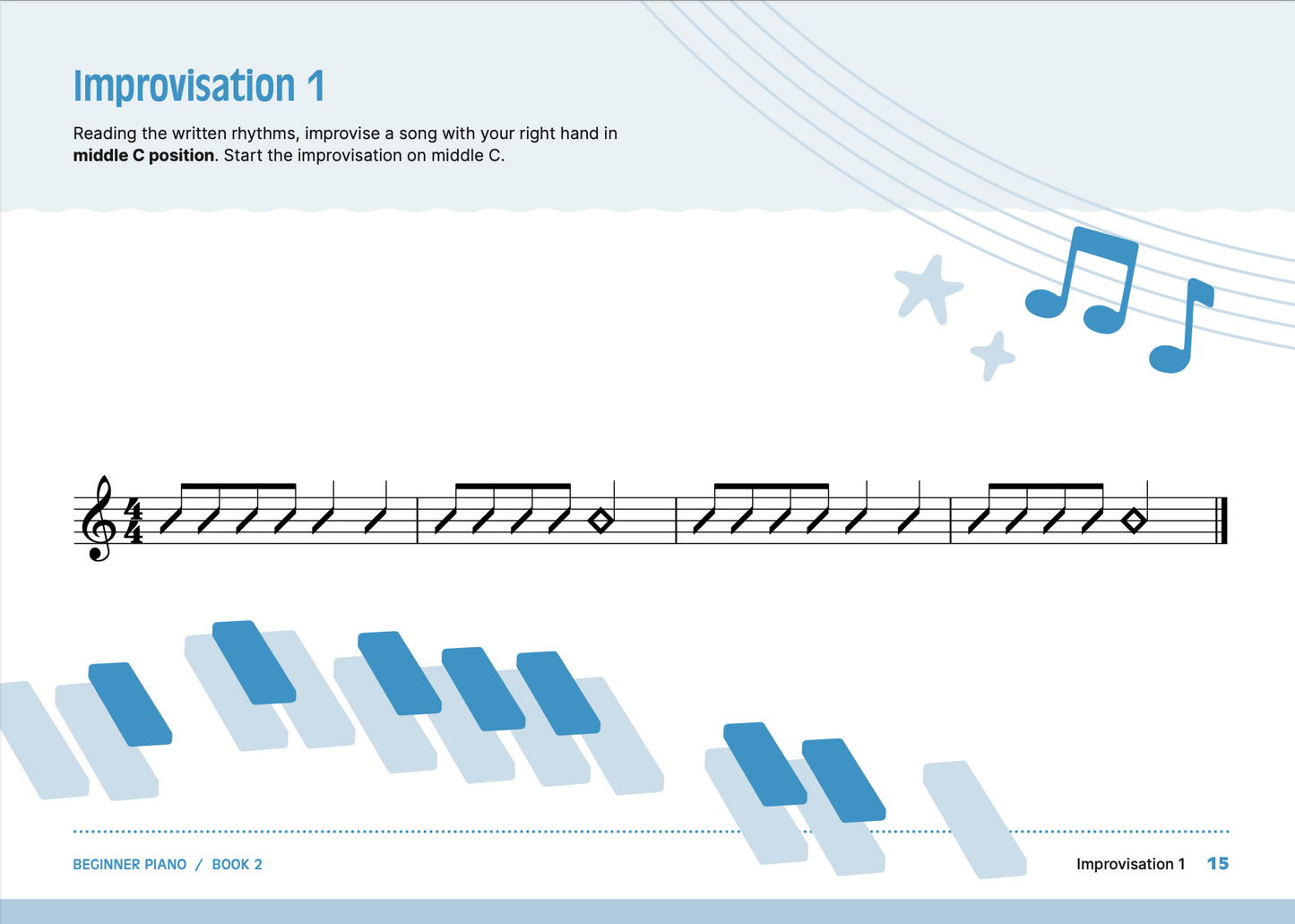 Improvisation 1

Reading the written rhythms, improvise a song with your right hand in **middle C position**. Start the improvisation on middle C.

$\frac{4}{4}$

BEGINNER PIANO / BOOK 2

Improvisation 1 15